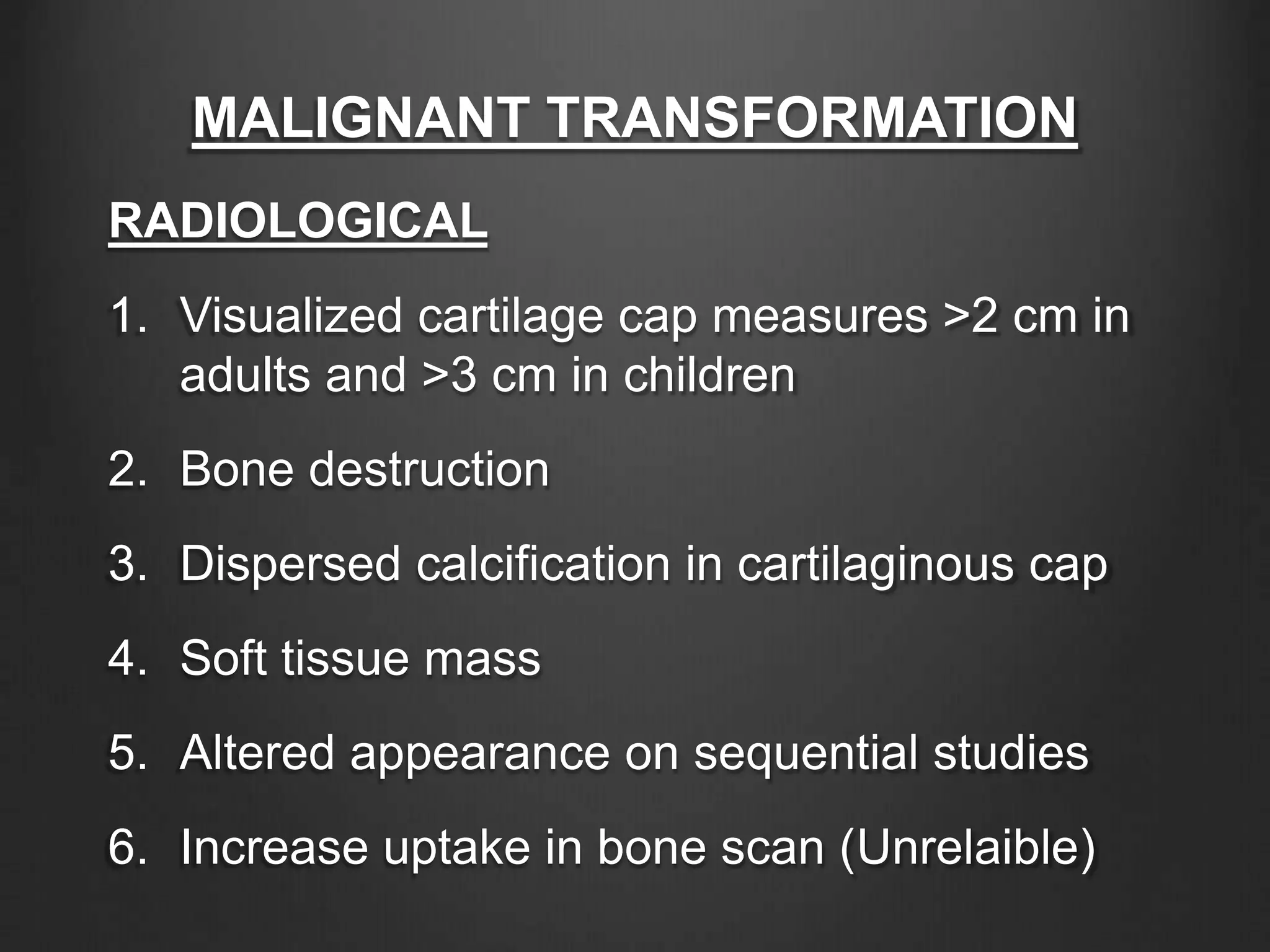 MALIGNANT TRANSFORMATION

RADIOLOGICAL

1. Visualized cartilage cap measures >2 cm in adults and >3 cm in children

2. Bone destruction

3. Dispersed calcification in cartilaginous cap

4. Soft tissue mass

5. Altered appearance on sequential studies

6. Increase uptake in bone scan (Unrelaible)